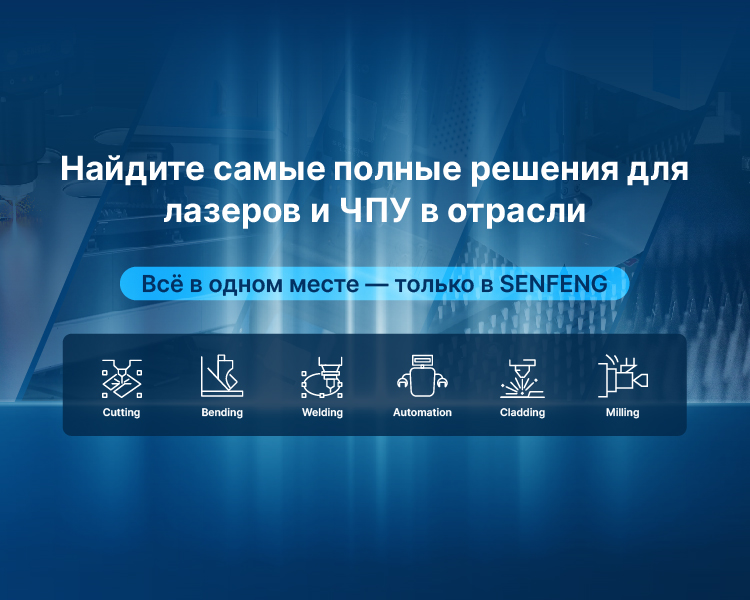 Найдите самые полные решения для лазеров и ЧПУ в отрасли

Всё в одном месте — только в SENFENG

Cutting
Bending
Welding
Automation
Cladding
Milling